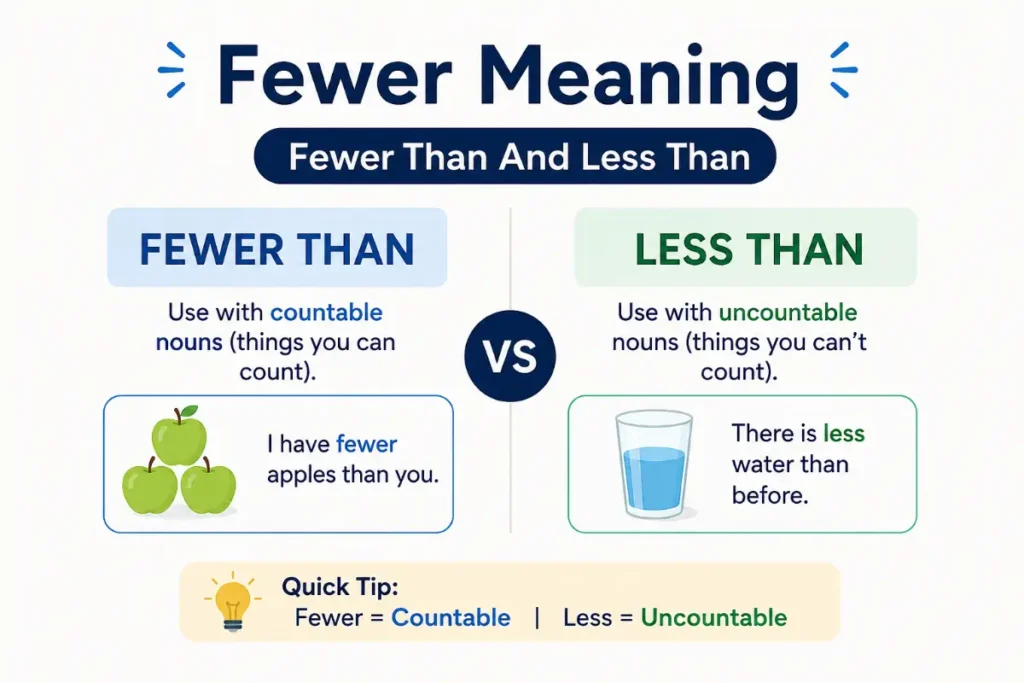 Fewer Meaning

Fewer Than And Less Than

FEWER THAN

Use with countable nouns (things you can count).

I have fewer apples than you.

VS

LESS THAN

Use with uncountable nouns (things you can't count).

There is less water than before.

Quick Tip:
Fewer = Countable | Less = Uncountable